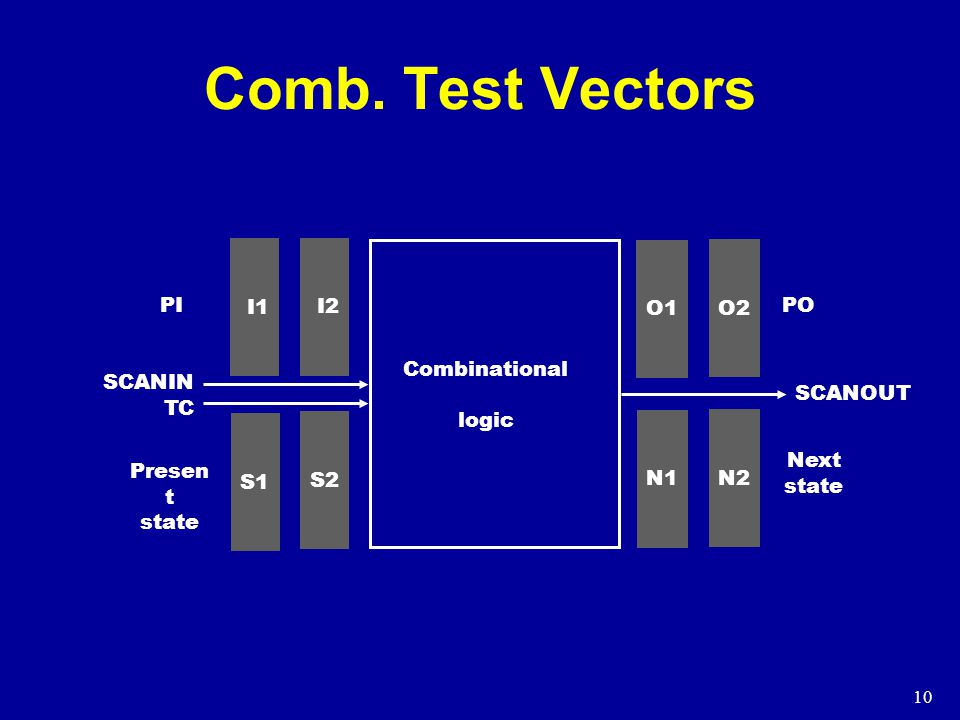 Comb. Test Vectors

PI
I1
I2
SCANIN
TC
Presen
t
state
S1
S2

Combinational

logic

O1
O2
PO
SCANOUT
N1
N2
Next
state

10